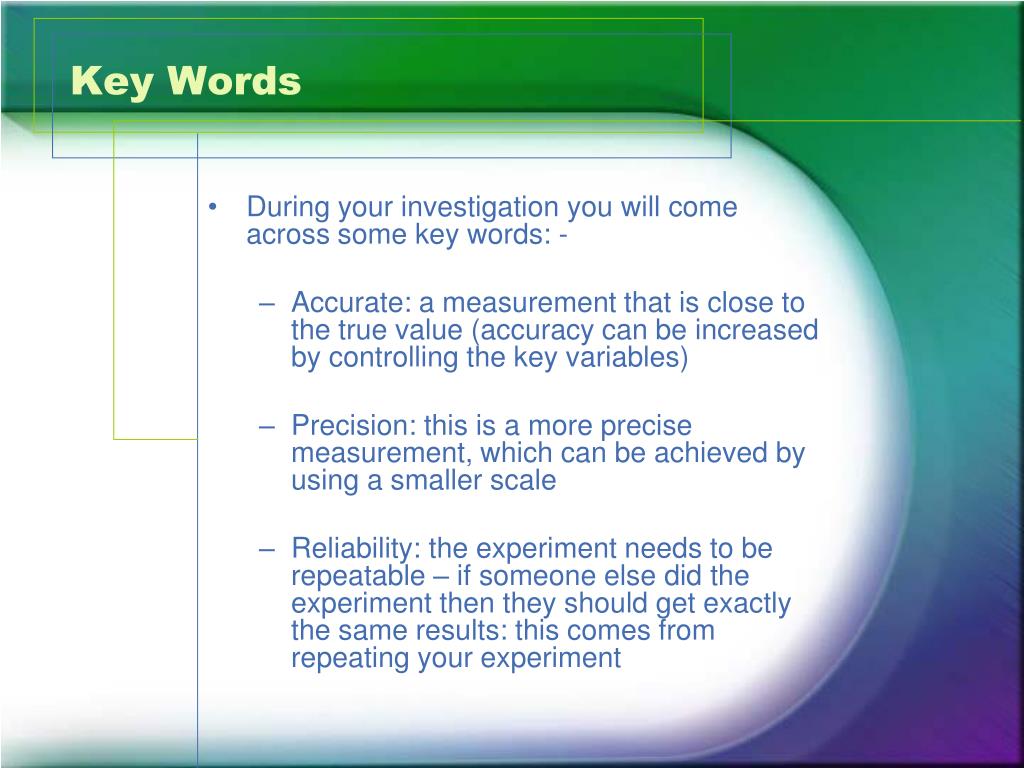 Key Words

• During your investigation you will come across some key words: -

– Accurate: a measurement that is close to the true value (accuracy can be increased by controlling the key variables)

– Precision: this is a more precise measurement, which can be achieved by using a smaller scale

– Reliability: the experiment needs to be repeatable – if someone else did the experiment then they should get exactly the same results: this comes from repeating your experiment